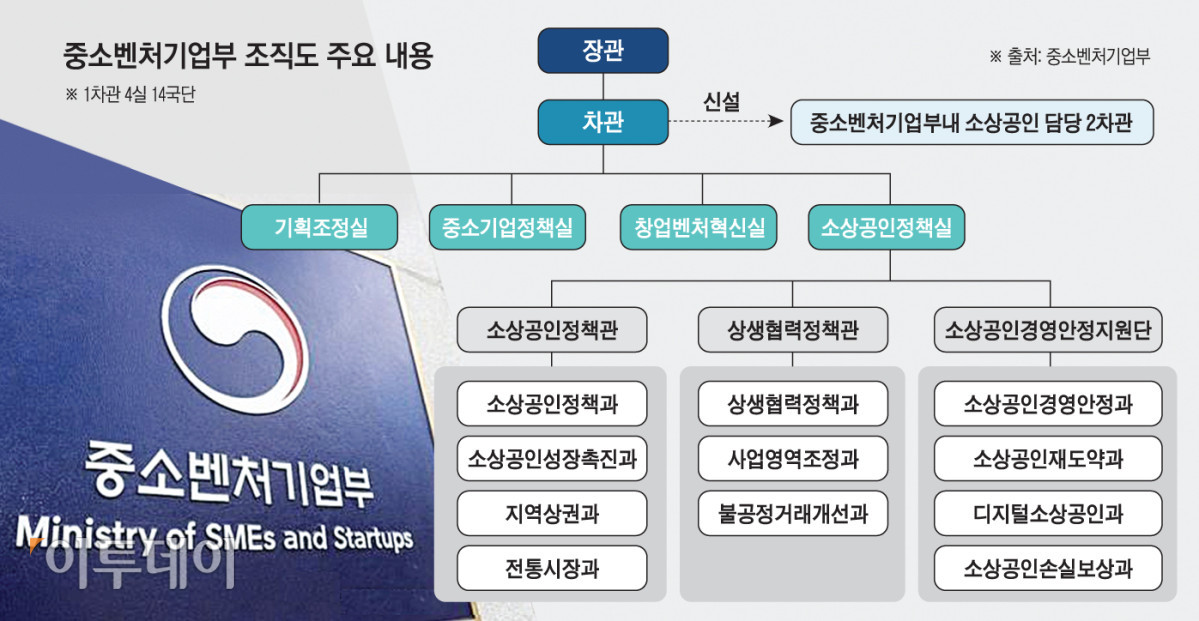 중소벤처기업부 조직도 주요 내용
※ 1차관 4실 14국단

※ 출처: 중소벤처기업부

장관

차관

신설

중소벤처기업부내 소상공인 담당 2차관

기획조정실

중소기업정책실

창업벤처혁신실

소상공인정책실

소상공인정책관

소상공인정책과

소상공인성장촉진과

지역상권과

전통시장과

상생협력정책관

상생협력정책과

사업영역조정과

불공정거래개선과

소상공인경영안정지원단

소상공인경영안정과

소상공인재도약과

디지털소상공인과

소상공인손실보상과

중소벤처기업부
Ministry of SMEs and Startups

이투데이